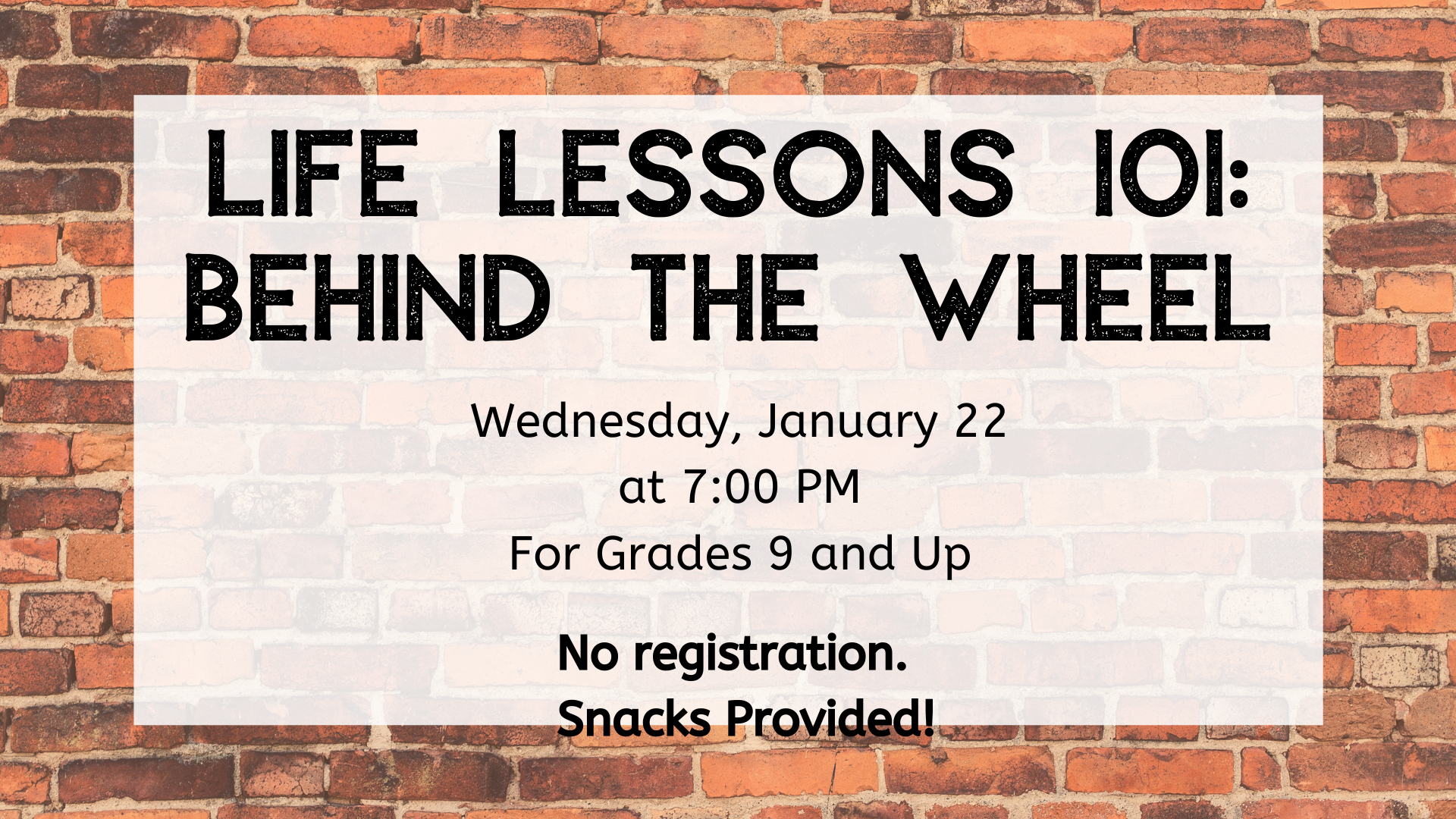 LIFE LESSONS 101: BEHIND THE WHEEL

Wednesday, January 22
at 7:00 PM
For Grades 9 and Up

No registration.
Snacks Provided!